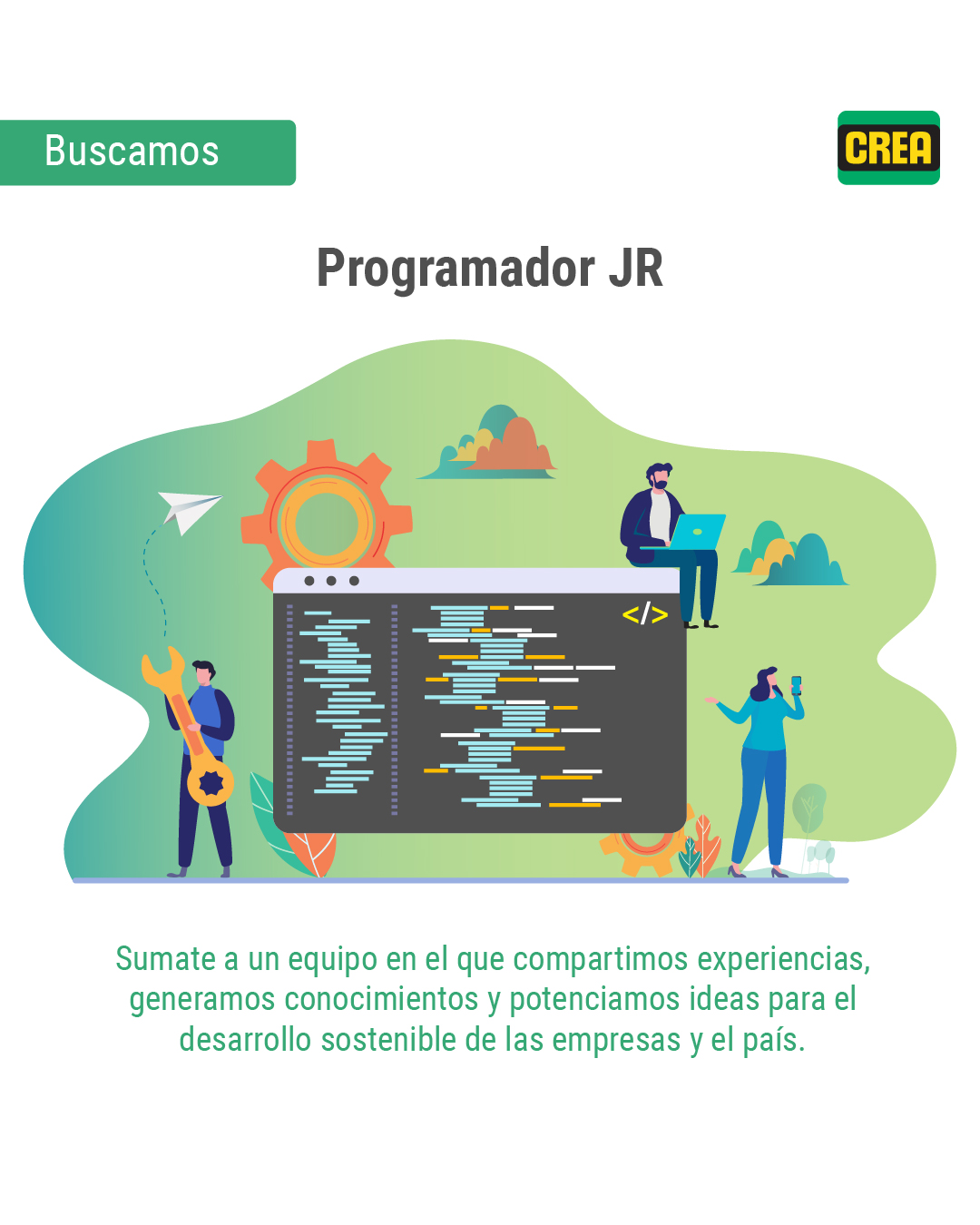 Buscamos

CREA

Programador JR

</>

Sumate a un equipo en el que compartimos experiencias, generamos conocimientos y potenciamos ideas para el desarrollo sostenible de las empresas y el país.